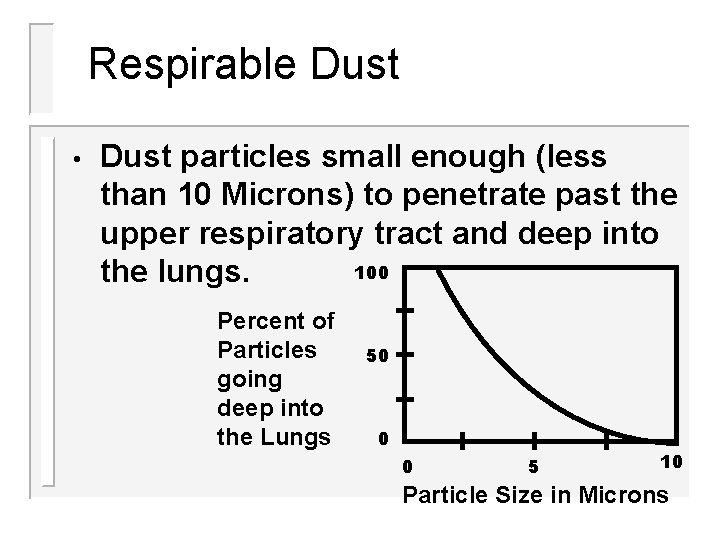 Respirable Dust

• Dust particles small enough (less than 10 Microns) to penetrate past the upper respiratory tract and deep into the lungs.

Percent of Particles going deep into the Lungs

100
50
0

0
5
10

Particle Size in Microns